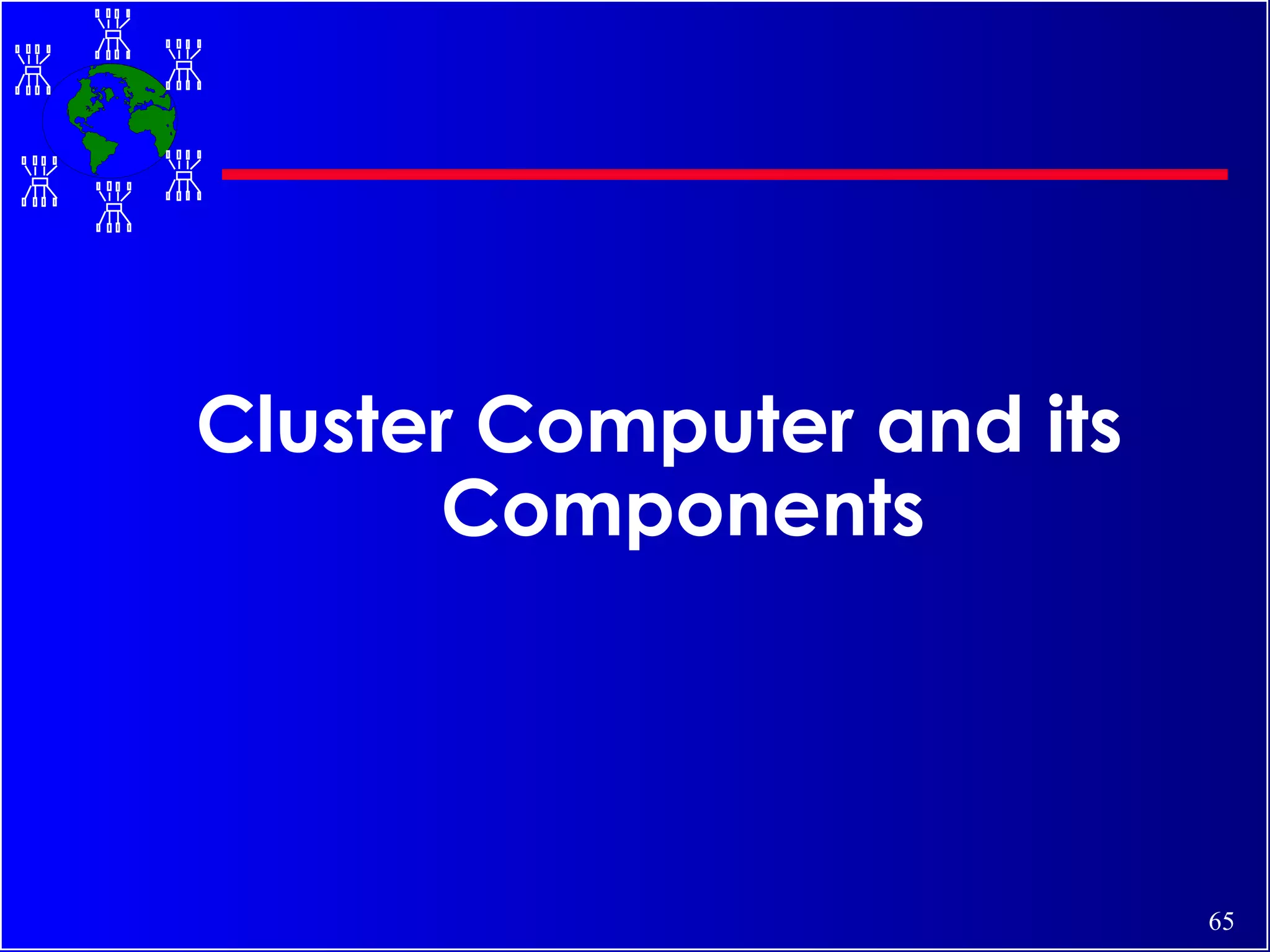 Cluster Computer and its Components

65